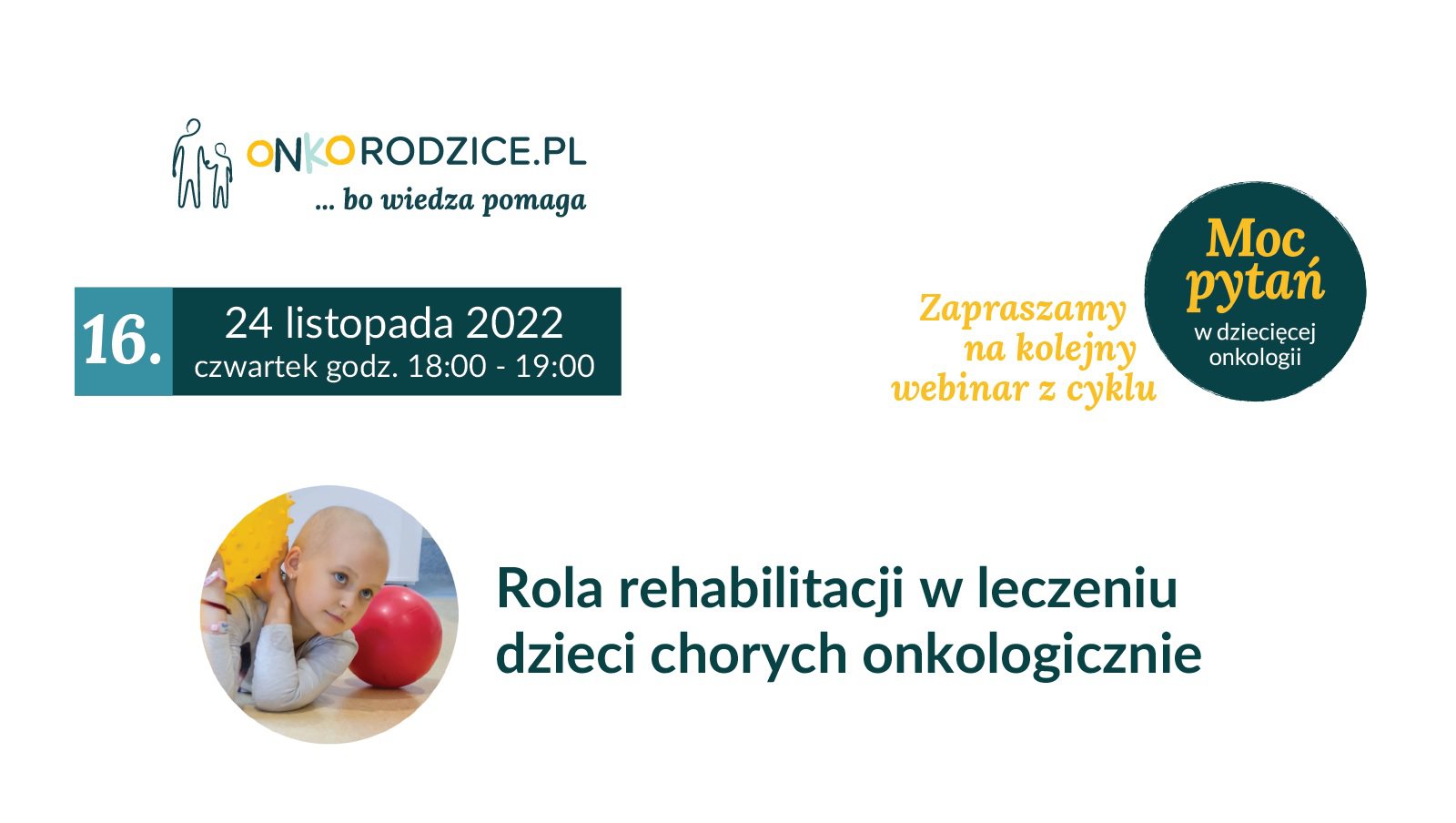 ONKORODZICE.PL
... bo wiedza pomaga

16.
24 listopada 2022
czwartek godz. 18:00 - 19:00

Zapraszamy na kolejny webinar z cyklu

Moc pytań
w dziecięcej onkologii

Rola rehabilitacji w leczeniu dzieci chorych onkologicznie